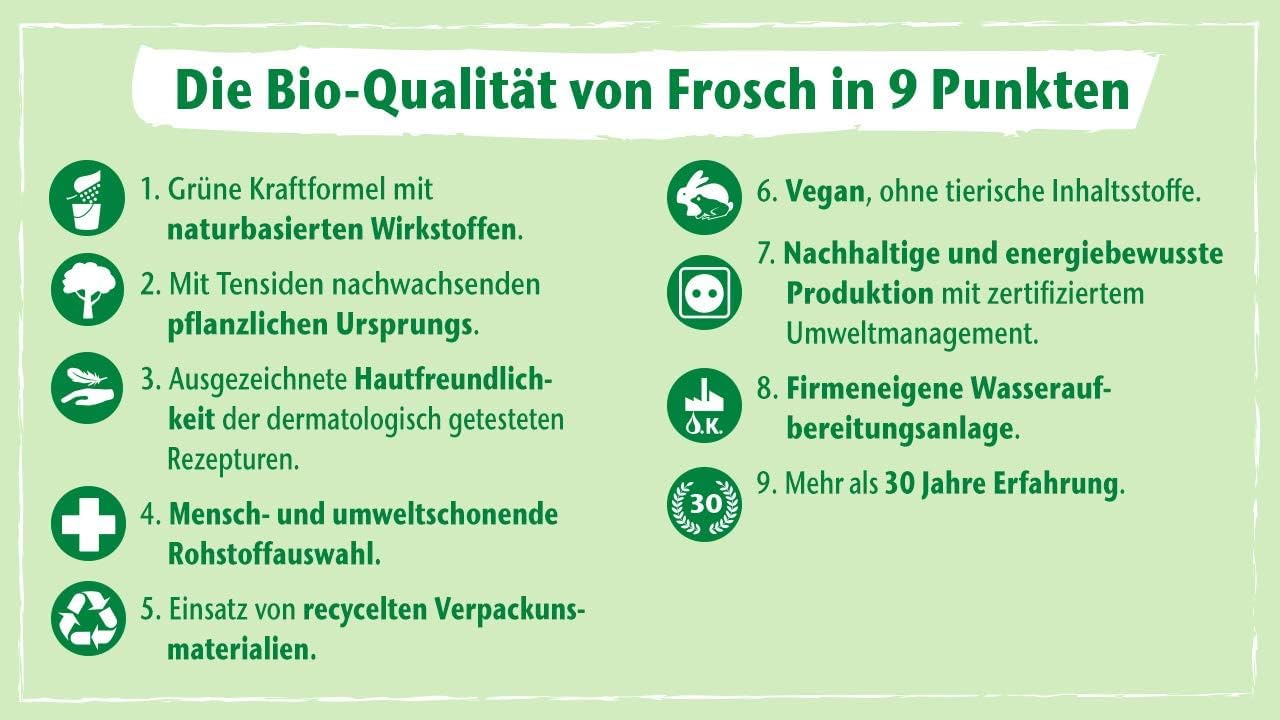 Die Bio-Qualität von Frosch in 9 Punkten

1. Grüne Kraftformel mit naturbasierten Wirkstoffen.

2. Mit Tensiden nachwachsenden pflanzlichen Ursprungs.

3. Ausgezeichnete Hautfreundlichkeit der dermatologisch getesteten Rezepturen.

4. Mensch- und umweltschonende Rohstoffauswahl.

5. Einsatz von recycelten Verpackunsmaterialien.

6. Vegan, ohne tierische Inhaltsstoffe.

7. Nachhaltige und energiebewusste Produktion mit zertifiziertem Umweltmanagement.

O.K.

8. Firmeneigene Wasseraufbereitungsanlage.

30

9. Mehr als 30 Jahre Erfahrung.